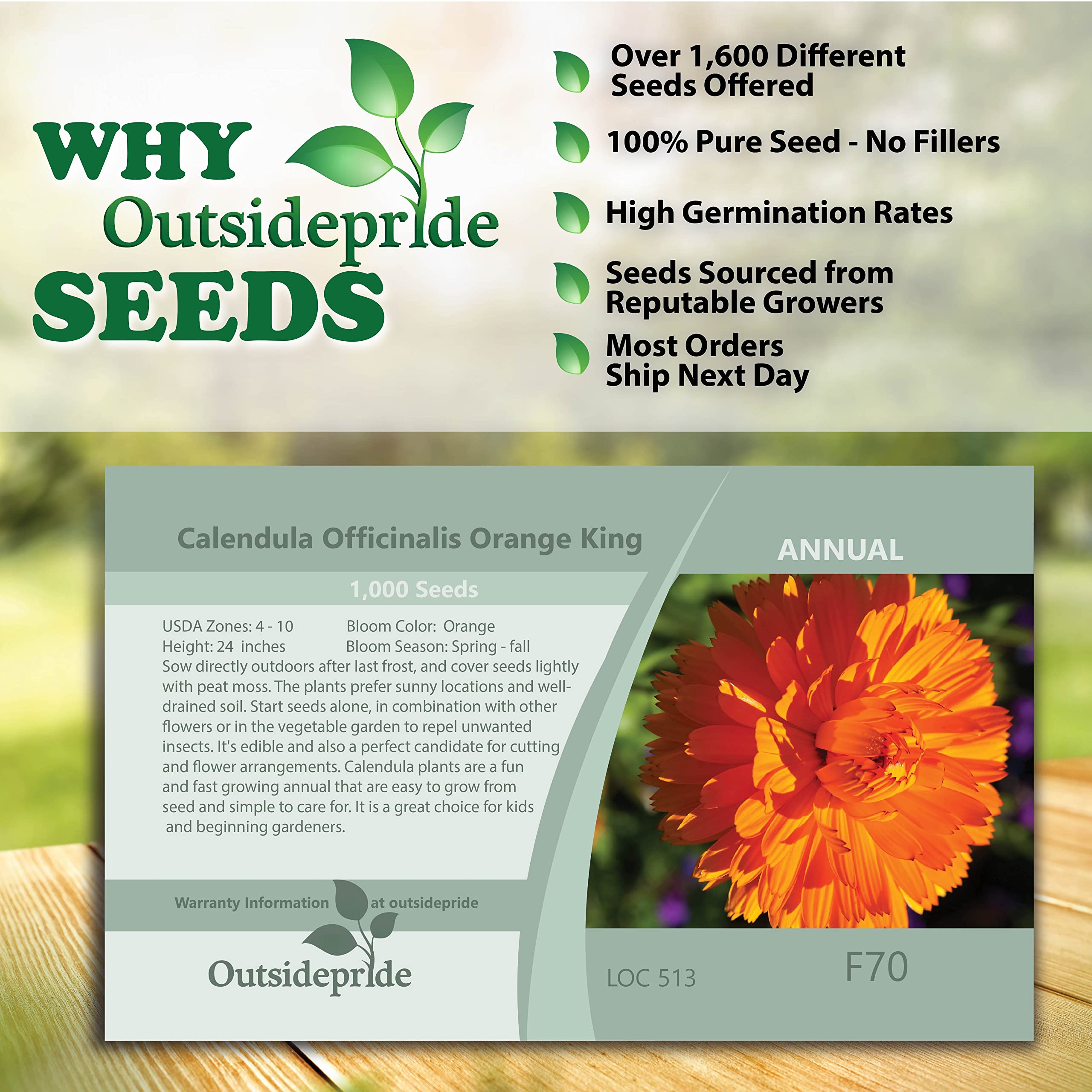 WHY Outsidepride SEEDS

Over 1,600 Different Seeds Offered

100% Pure Seed - No Fillers

High Germination Rates

Seeds Sourced from Reputable Growers

Most Orders Ship Next Day

Calendula Officinalis Orange King

ANNUAL

1,000 Seeds

USDA Zones: 4 - 10
Bloom Color: Orange
Height: 24 inches
Bloom Season: Spring - fall

Sow directly outdoors after last frost, and cover seeds lightly with peat moss. The plants prefer sunny locations and well-drained soil. Start seeds alone, in combination with other flowers or in the vegetable garden to repel unwanted insects. It's edible and also a perfect candidate for cutting and flower arrangements. Calendula plants are a fun and fast growing annual that are easy to grow from seed and simple to care for. It is a great choice for kids and beginning gardeners.

Warranty Information at outsidepride

Outsidepride

LOC 513

F70